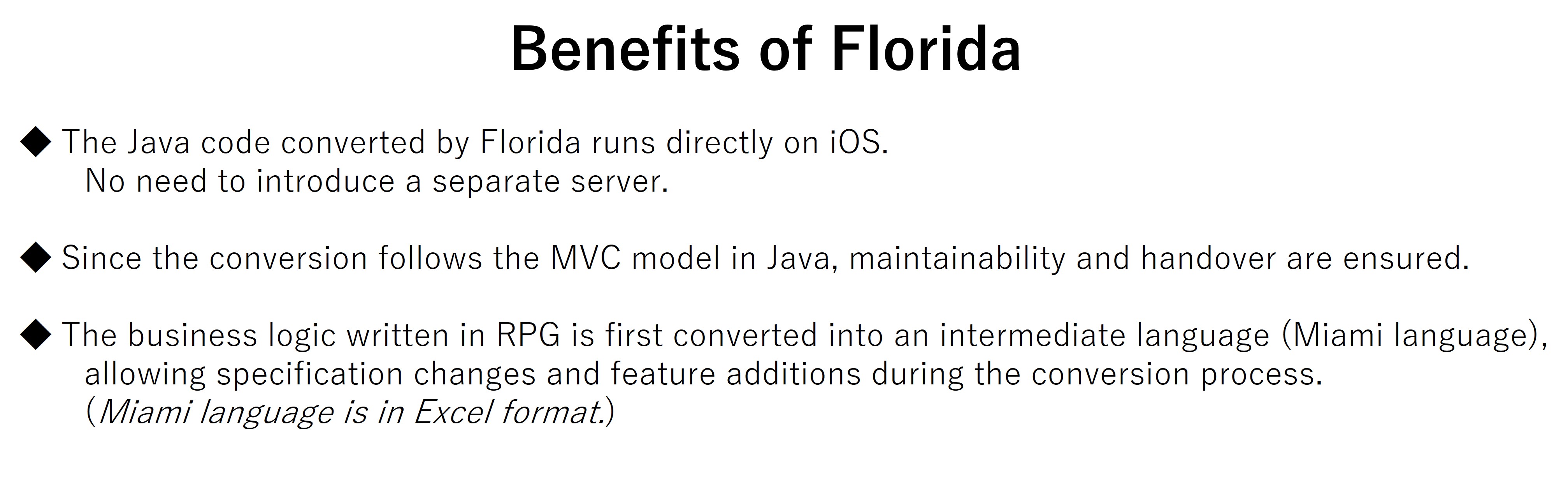 Benefits of Florida

◆ The Java code converted by Florida runs directly on iOS.
No need to introduce a separate server.

◆ Since the conversion follows the MVC model in Java, maintainability and handover are ensured.

◆ The business logic written in RPG is first converted into an intermediate language (Miami language), allowing specification changes and feature additions during the conversion process.
(Miami language is in Excel format.)